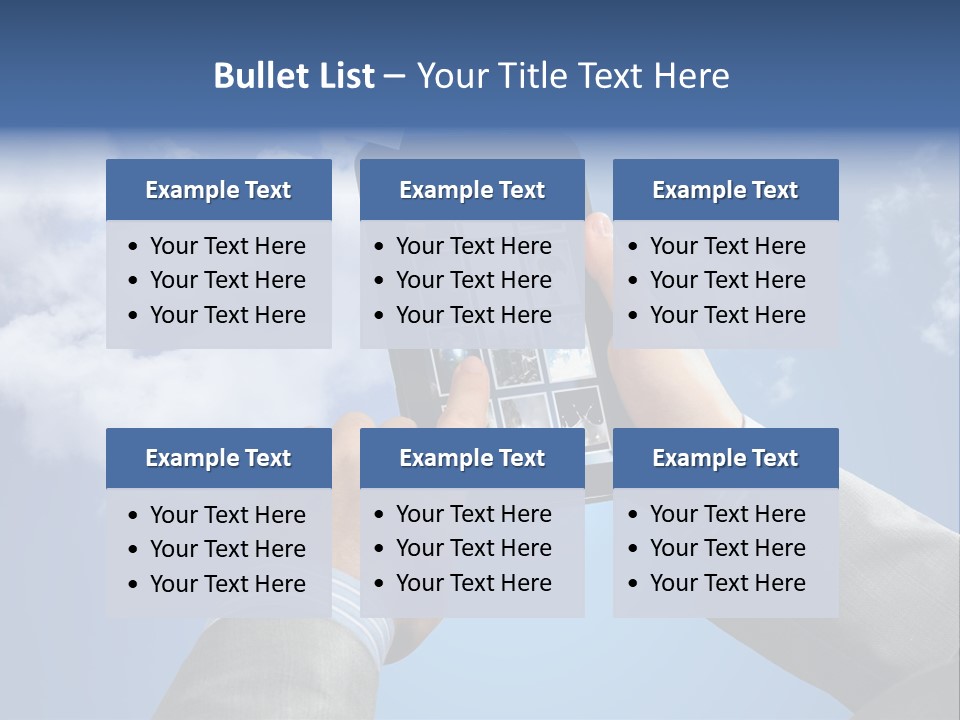 Bullet List – Your Title Text Here

Example Text
• Your Text Here
• Your Text Here
• Your Text Here

Example Text
• Your Text Here
• Your Text Here
• Your Text Here

Example Text
• Your Text Here
• Your Text Here
• Your Text Here

Example Text
• Your Text Here
• Your Text Here
• Your Text Here

Example Text
• Your Text Here
• Your Text Here
• Your Text Here

Example Text
• Your Text Here
• Your Text Here
• Your Text Here